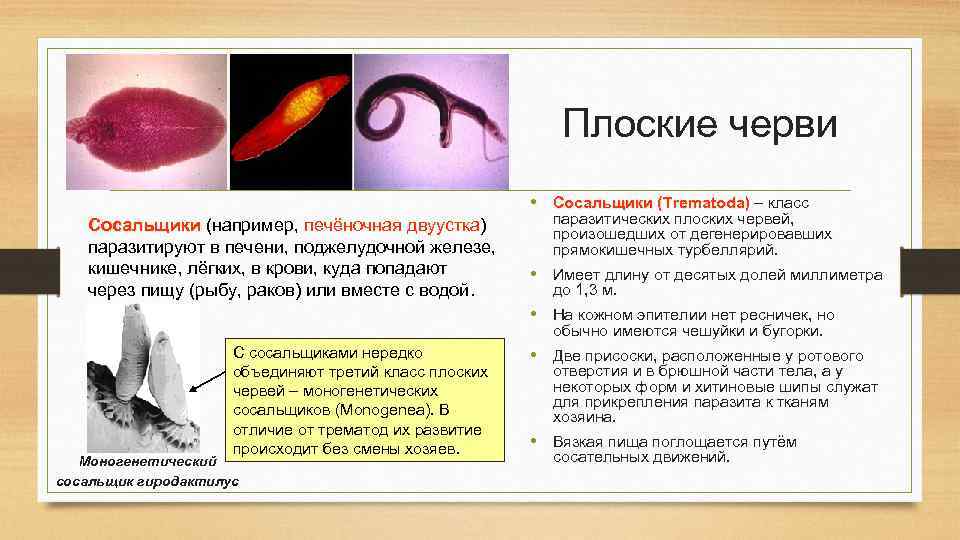 Плоские черви

Сосальщики (например, печёночная двуустка) паразитируют в печени, поджелудочной железе, кишечнике, лёгких, в крови, куда попадают через пищу (рыбу, раков) или вместе с водой.

С сосальщиками нередко объединяют третий класс плоских червей – моногенетических сосальщиков (Monogenea). В отличие от трематод их развитие происходит без смены хозяев.

Моногенетический сосальщик гиродактилус

• Сосальщики (Trematoda) – класс паразитических плоских червей, произошедших от дегенерировавших прямокишечных турбеллярий.

• Имеет длину от десятых долей миллиметра до 1,3 м.

• На кожном эпителии нет ресничек, но обычно имеются чешуйки и бугорки.

• Две присоски, расположенные у ротового отверстия и в брюшной части тела, а у некоторых форм и хитиновые шипы служат для прикрепления паразита к тканям хозяина.

• Вязкая пища поглощается путём сосательных движений.